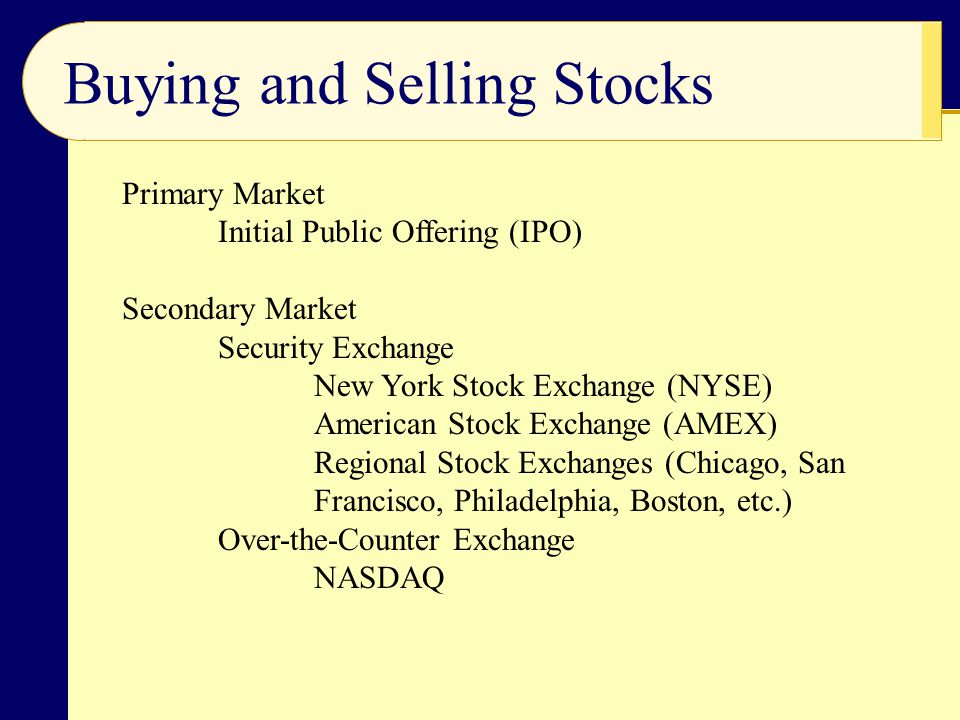 Buying and Selling Stocks

Primary Market
Initial Public Offering (IPO)

Secondary Market
Security Exchange
New York Stock Exchange (NYSE)
American Stock Exchange (AMEX)
Regional Stock Exchanges (Chicago, San Francisco, Philadelphia, Boston, etc.)
Over-the-Counter Exchange
NASDAQ